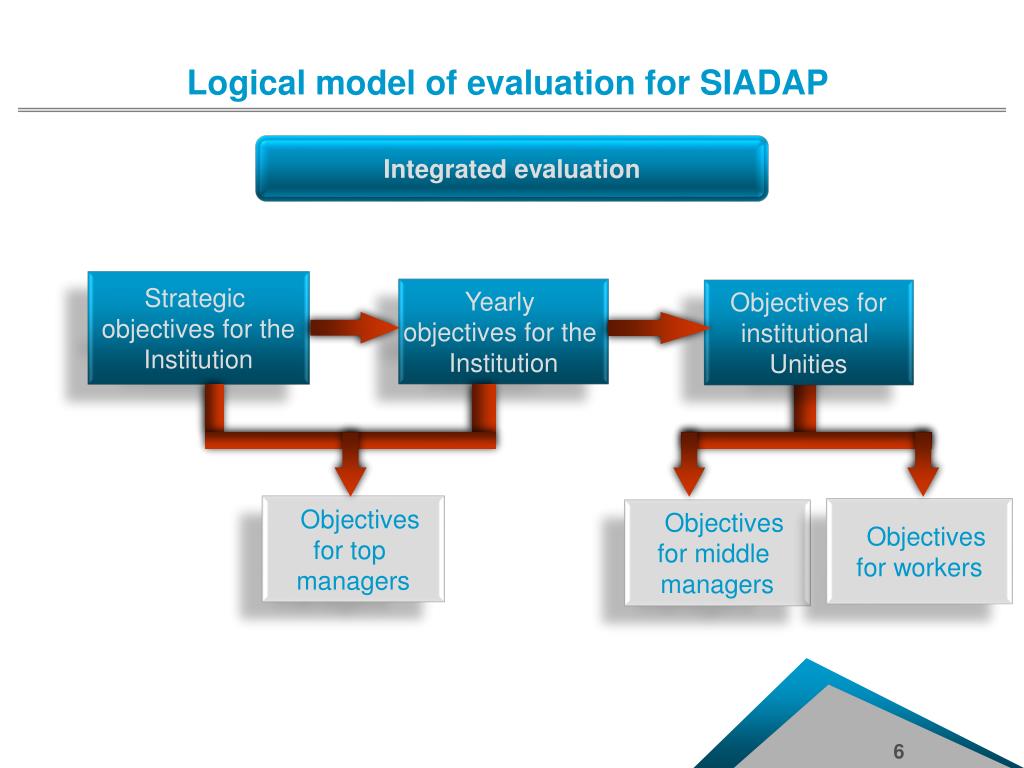 Logical model of evaluation for SIADAP

Integrated evaluation

Strategic objectives for the Institution

Yearly objectives for the Institution

Objectives for institutional Unities

Objectives for top managers

Objectives for middle managers

Objectives for workers

6